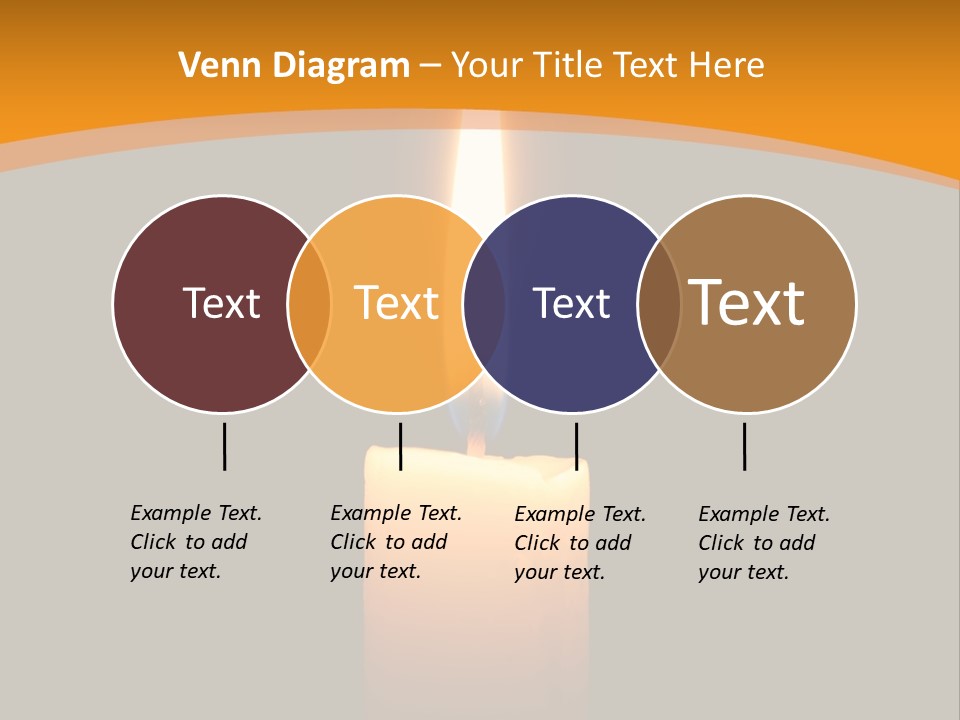 Venn Diagram – Your Title Text Here

Text

Text

Text

Text

Example Text. Click to add your text.

Example Text. Click to add your text.

Example Text. Click to add your text.

Example Text. Click to add your text.